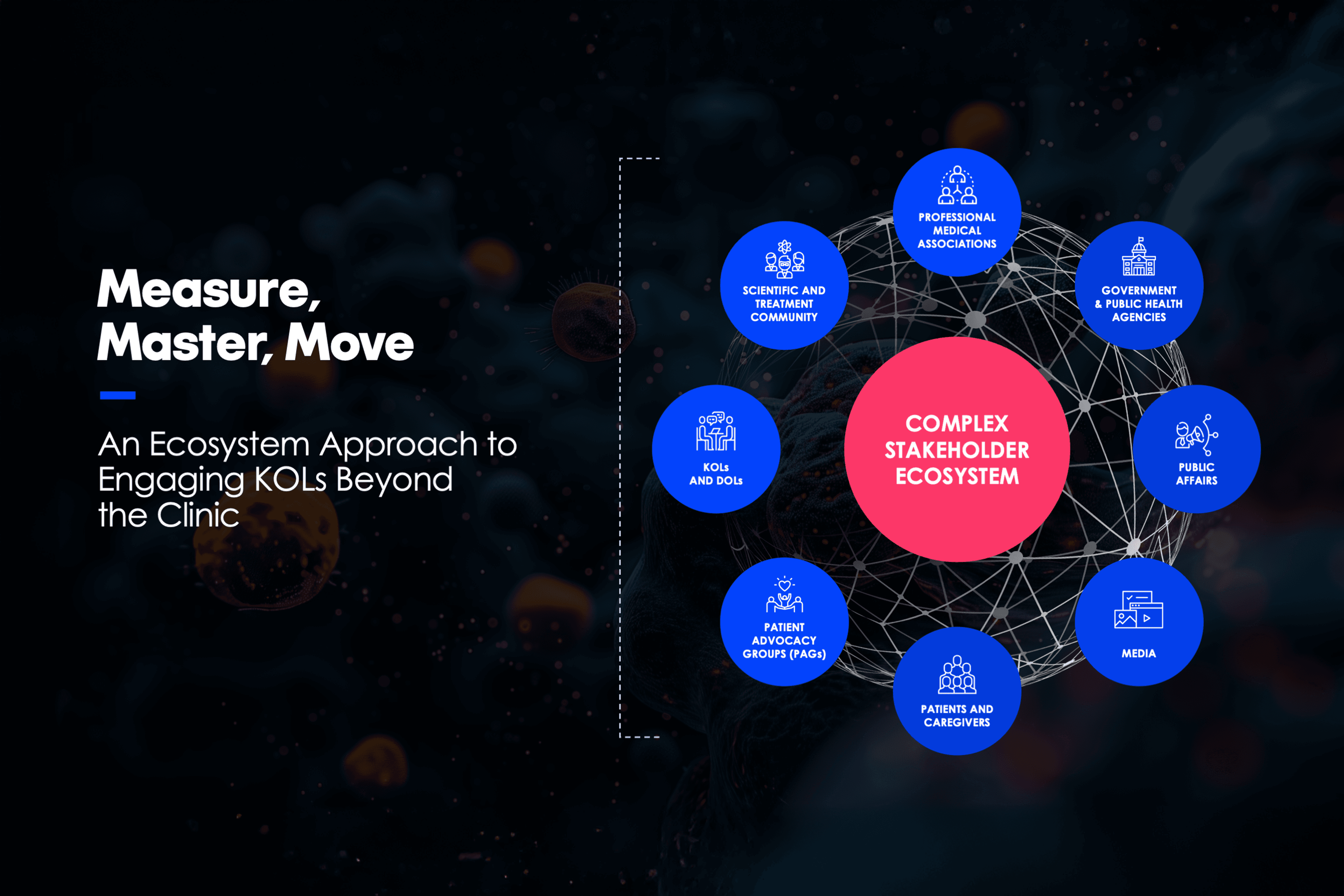 Measure, Master, Move

An Ecosystem Approach to Engaging KOLs Beyond the Clinic

PROFESSIONAL MEDICAL ASSOCIATIONS

SCIENTIFIC AND TREATMENT COMMUNITY

GOVERNMENT & PUBLIC HEALTH AGENCIES

KOLs AND DOLs

COMPLEX STAKEHOLDER ECOSYSTEM

PUBLIC AFFAIRS

PATIENT ADVOCACY GROUPS (PAGs)

MEDIA

PATIENTS AND CAREGIVERS